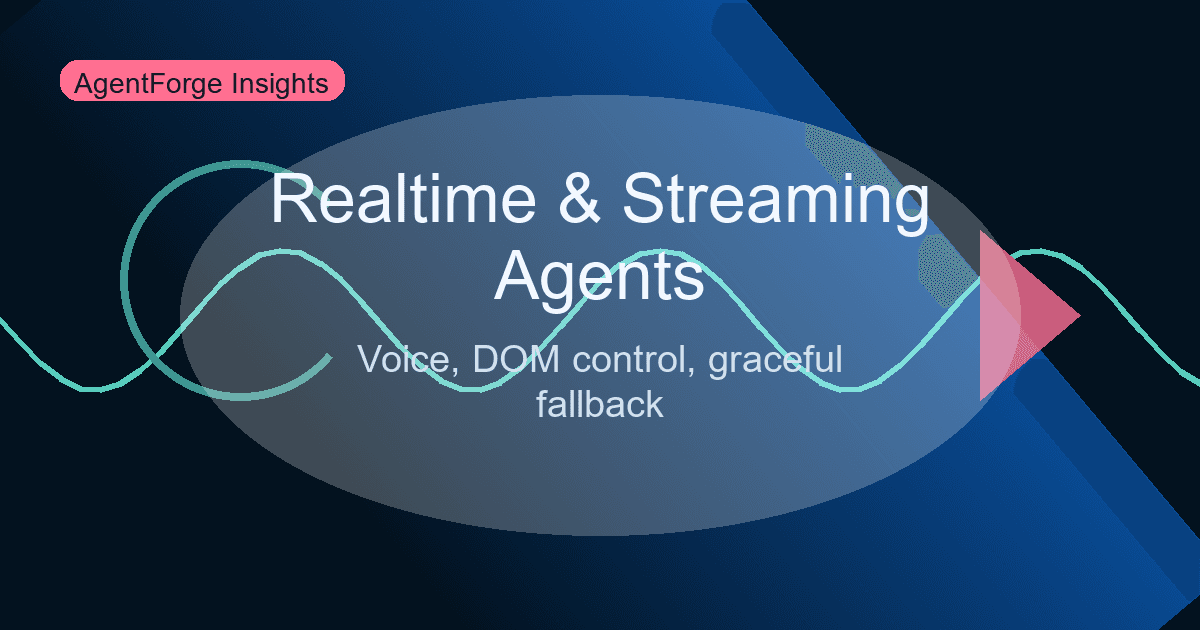 AgentForge Insights

Realtime & Streaming Agents

Voice, DOM control, graceful fallback